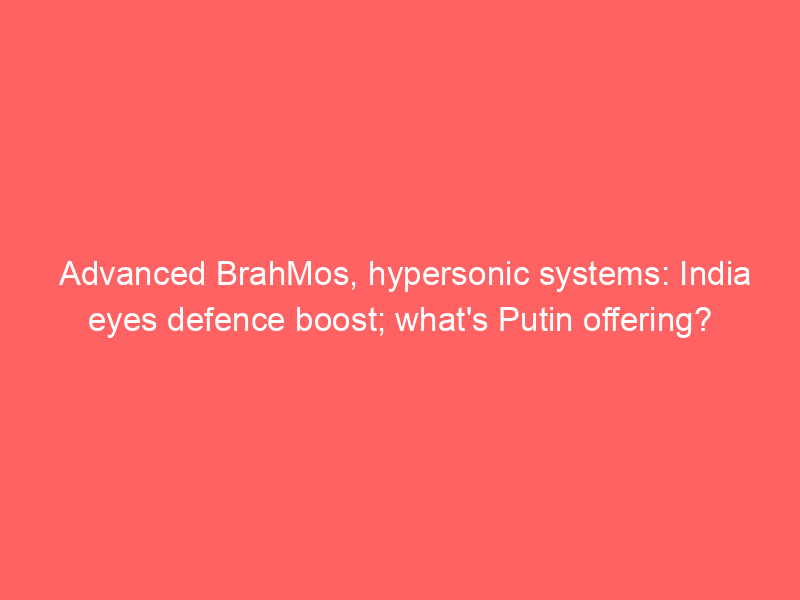 Advanced BrahMos, hypersonic systems: India eyes defence boost; what's Putin offering?